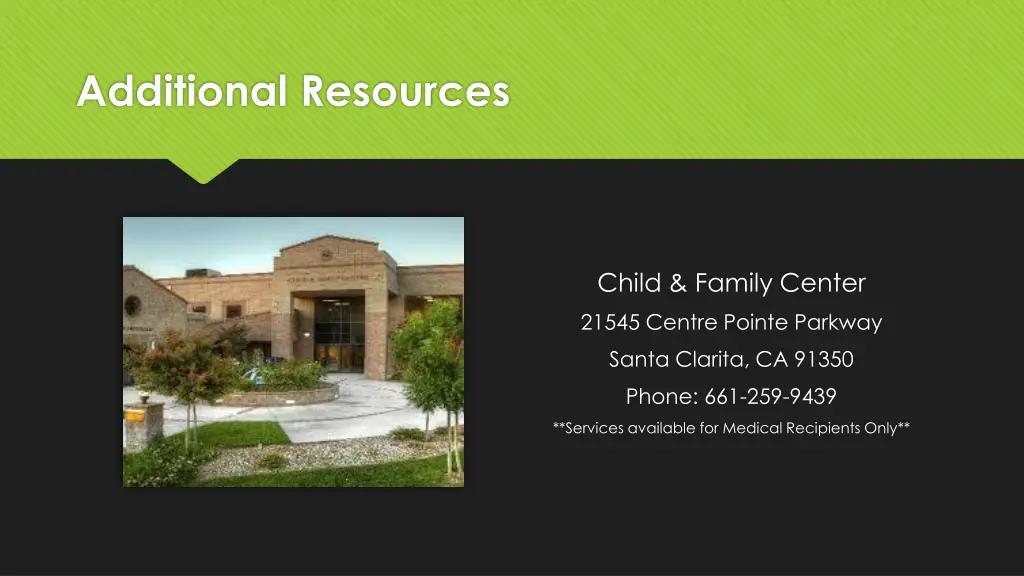 Additional Resources

Child & Family Center

21545 Centre Pointe Parkway

Santa Clarita, CA 91350

Phone: 661-259-9439

**Services available for Medical Recipients Only**